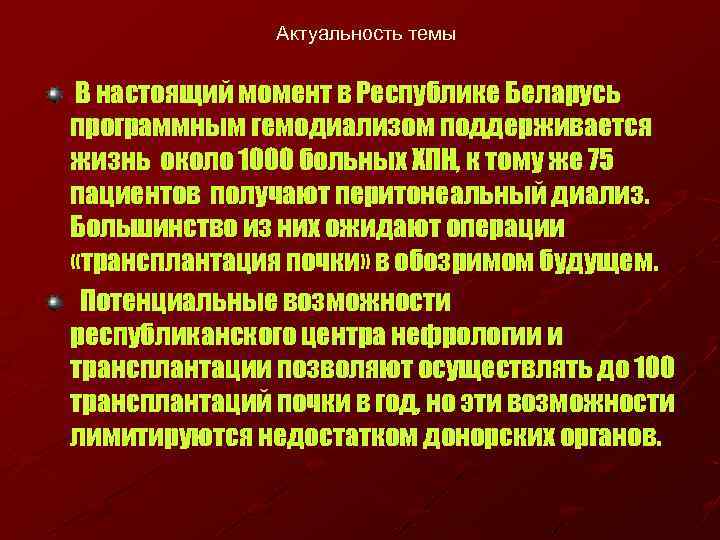 Актуальность темы

В настоящий момент в Республике Беларусь программным гемодиализом поддерживается жизнь около 1000 больных ХПН, к тому же 75 пациентов получают перитонеальный диализ. Большинство из них ожидают операции «трансплантация почки» в обозримом будущем.

Потенциальные возможности республиканского центра нефрологии и трансплантации позволяют осуществлять до 100 трансплантаций почки в год, но эти возможности лимитируются недостатком донорских органов.